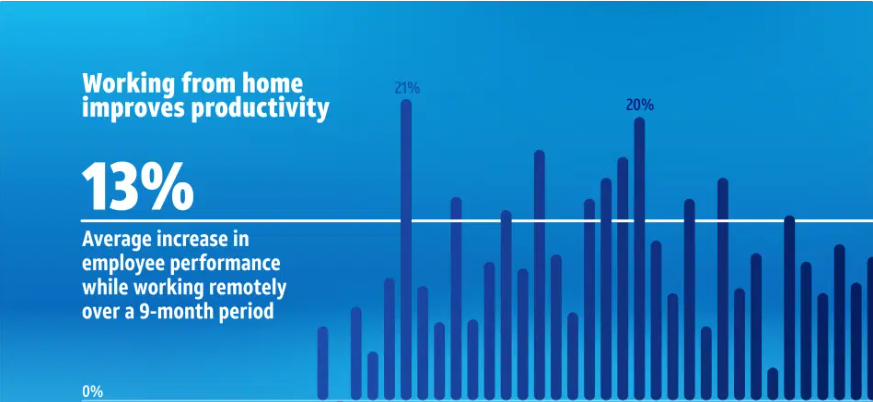 Working from home improves productivity

13%

Average increase in employee performance while working remotely over a 9-month period

21%

20%

0%